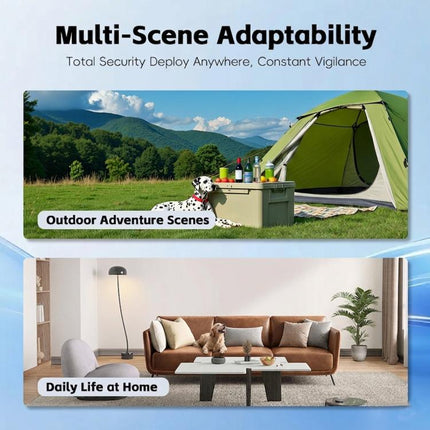 Multi-Scene Adaptability

Total Security Deploy Anywhere, Constant Vigilance

Outdoor Adventure Scenes

Daily Life at Home